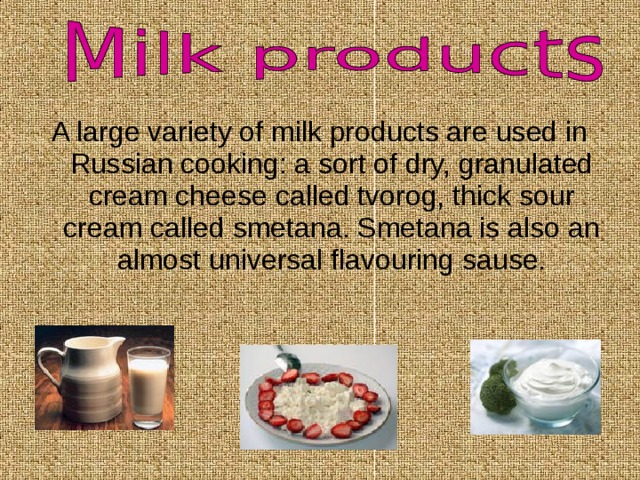 Milk products

A large variety of milk products are used in Russian cooking: a sort of dry, granulated cream cheese called tvorog, thick sour cream called smetana. Smetana is also an almost universal flavouring sause.